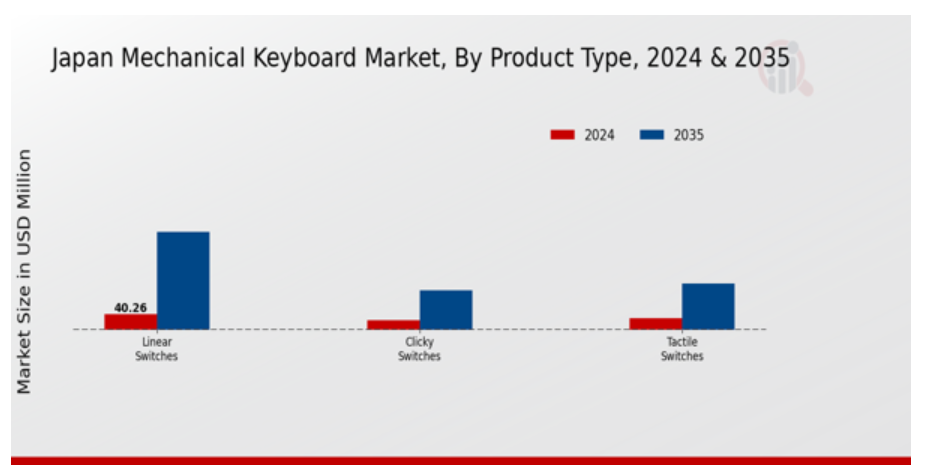 Japan Mechanical Keyboard Market, By Product Type, 2024 & 2035

2024
2035

Market Size in USD Million

40.26

Linear Switches

Clicky Switches

Tactile Switches